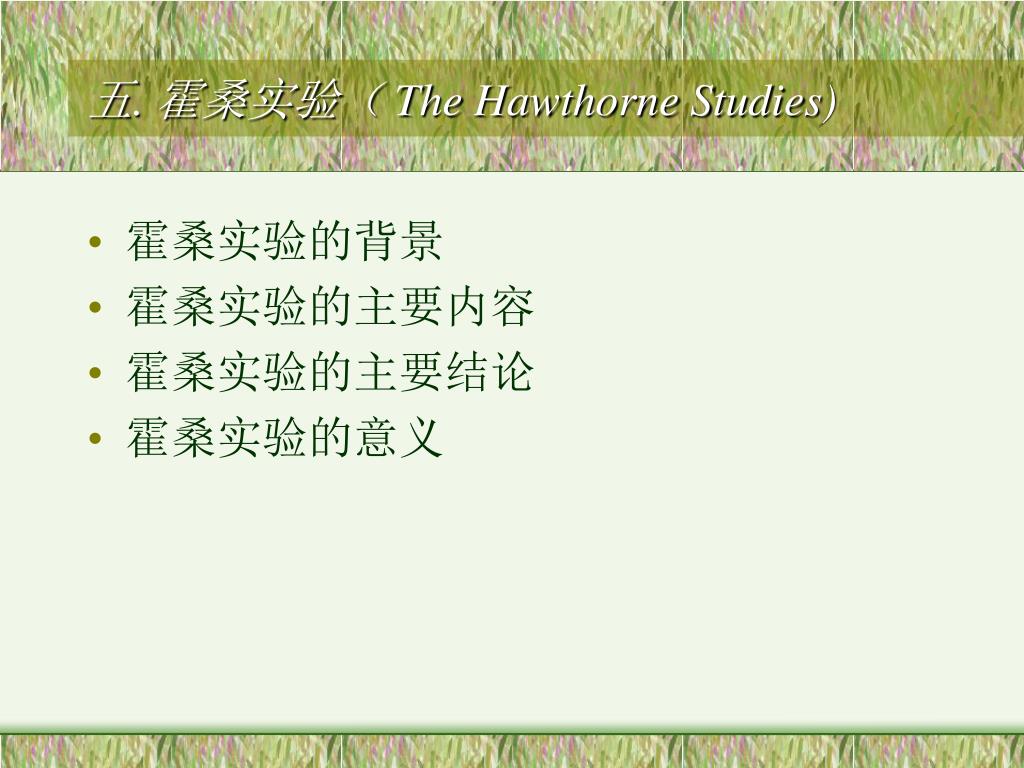 五. 霍桑实验（The Hawthorne Studies)

• 霍桑实验的背景
• 霍桑实验的主要内容
• 霍桑实验的主要结论
• 霍桑实验的意义